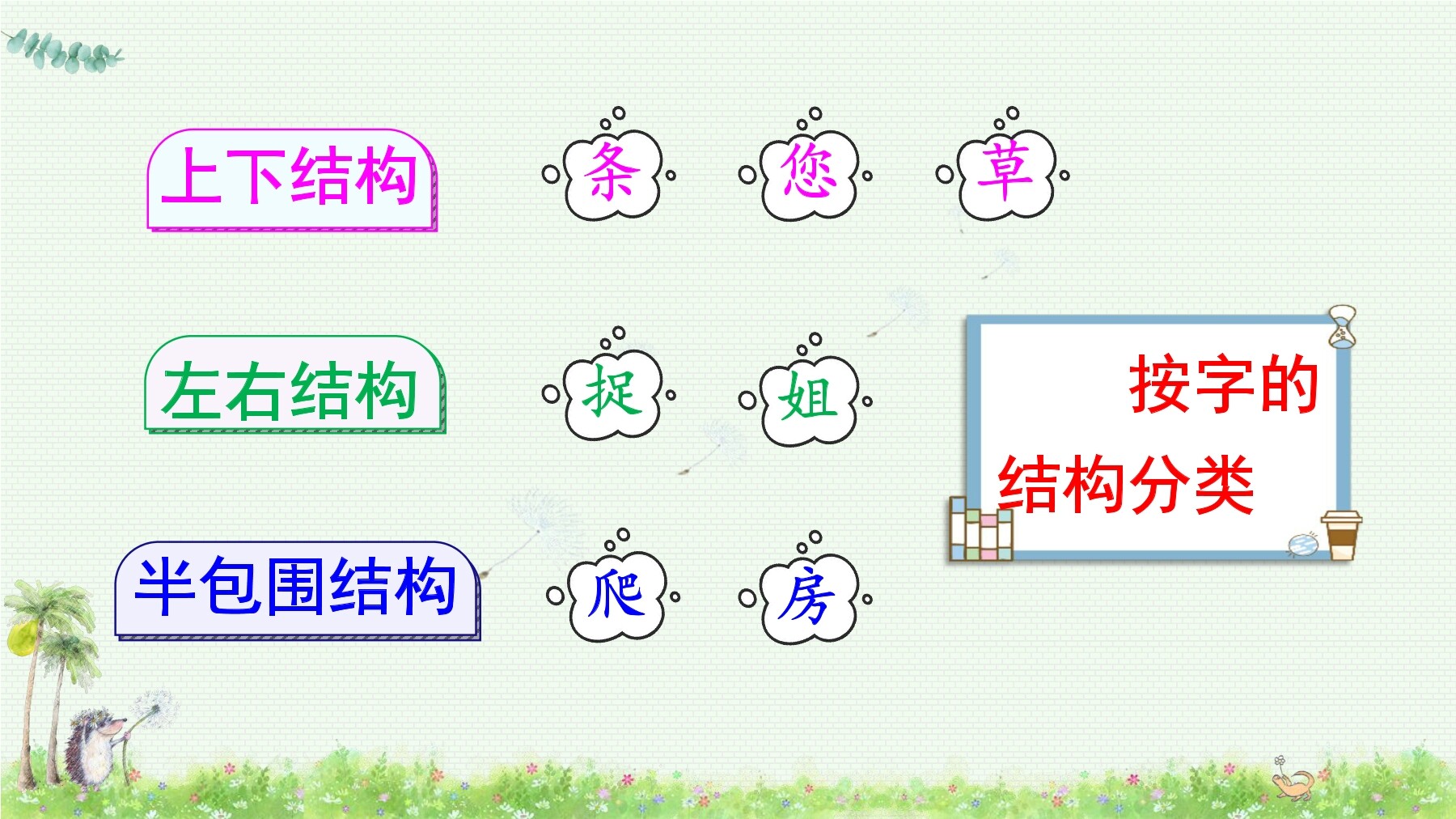 上下结构 条 您 草

左右结构 捉 姐

半包围结构 爬 房

按字的结构分类